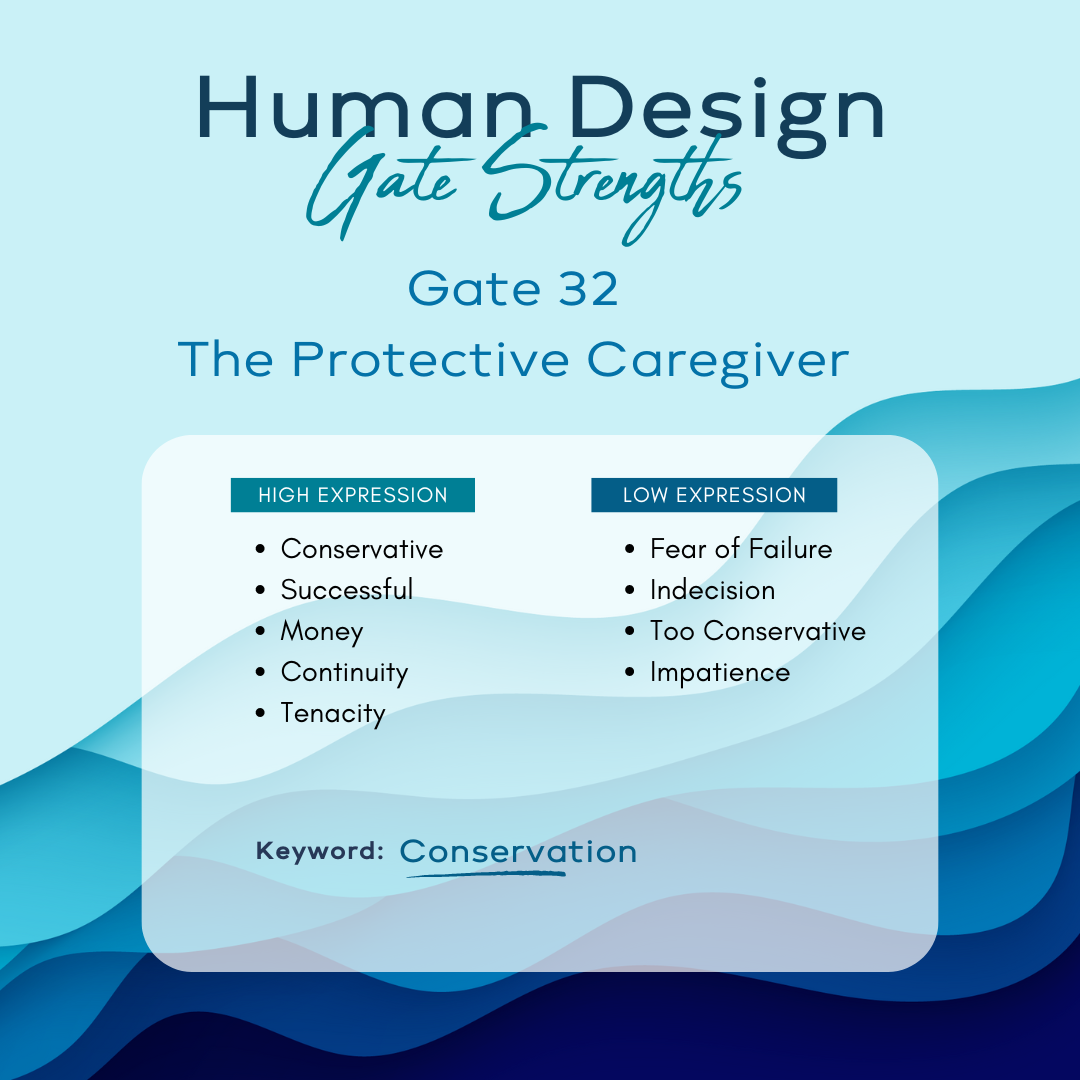 Human Design
Gate Strengths

Gate 32
The Protective Caregiver

HIGH EXPRESSION
- Conservative
- Successful
- Money
- Continuity
- Tenacity

LOW EXPRESSION
- Fear of Failure
- Indecision
- Too Conservative
- Impatience

Keyword: Conservation